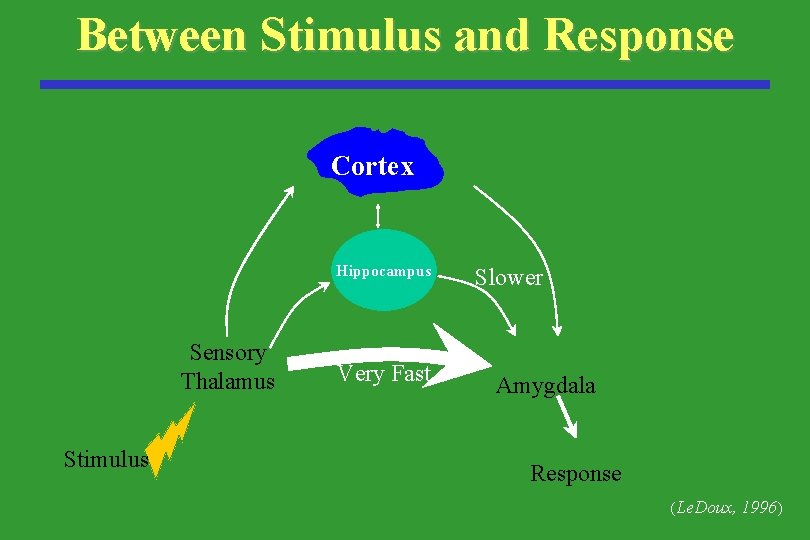 Between Stimulus and Response

Cortex

Hippocampus

Slower

Sensory Thalamus

Very Fast

Amygdala

Stimulus

Response

(LeDoux, 1996)